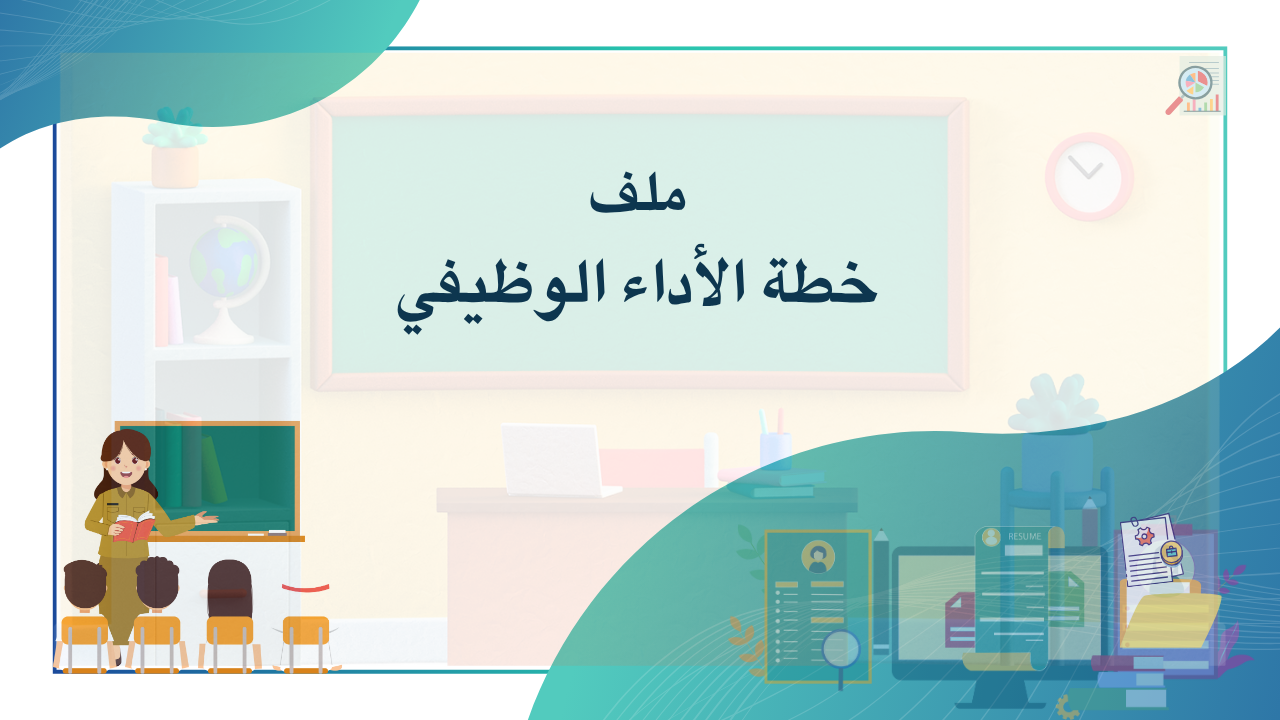 ملف
خطة الأداء الوظيفي

RESUME